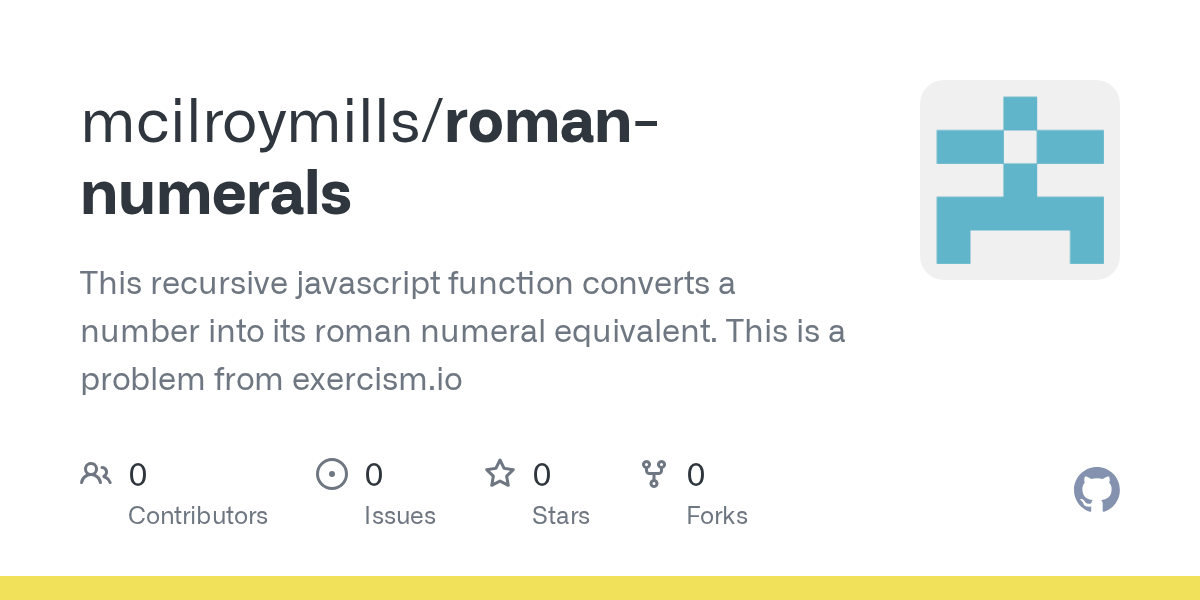 mcilroymills/roman-numerals

This recursive javascript function converts a number into its roman numeral equivalent. This is a problem from exercism.io

0
Contributors

0
Issues

0
Stars

0
Forks